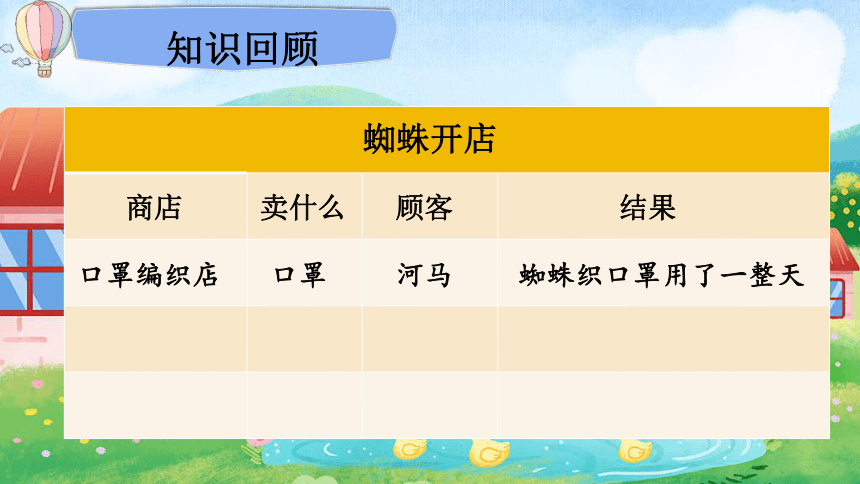 知识回顾

蜘蛛开店

| 商店 | 卖什么 | 顾客 | 结果 |
|---|---|---|---|
| 口罩编织店 | 口罩 | 河马 | 蜘蛛织口罩用了一整天 |
| | | | |
| | | | |